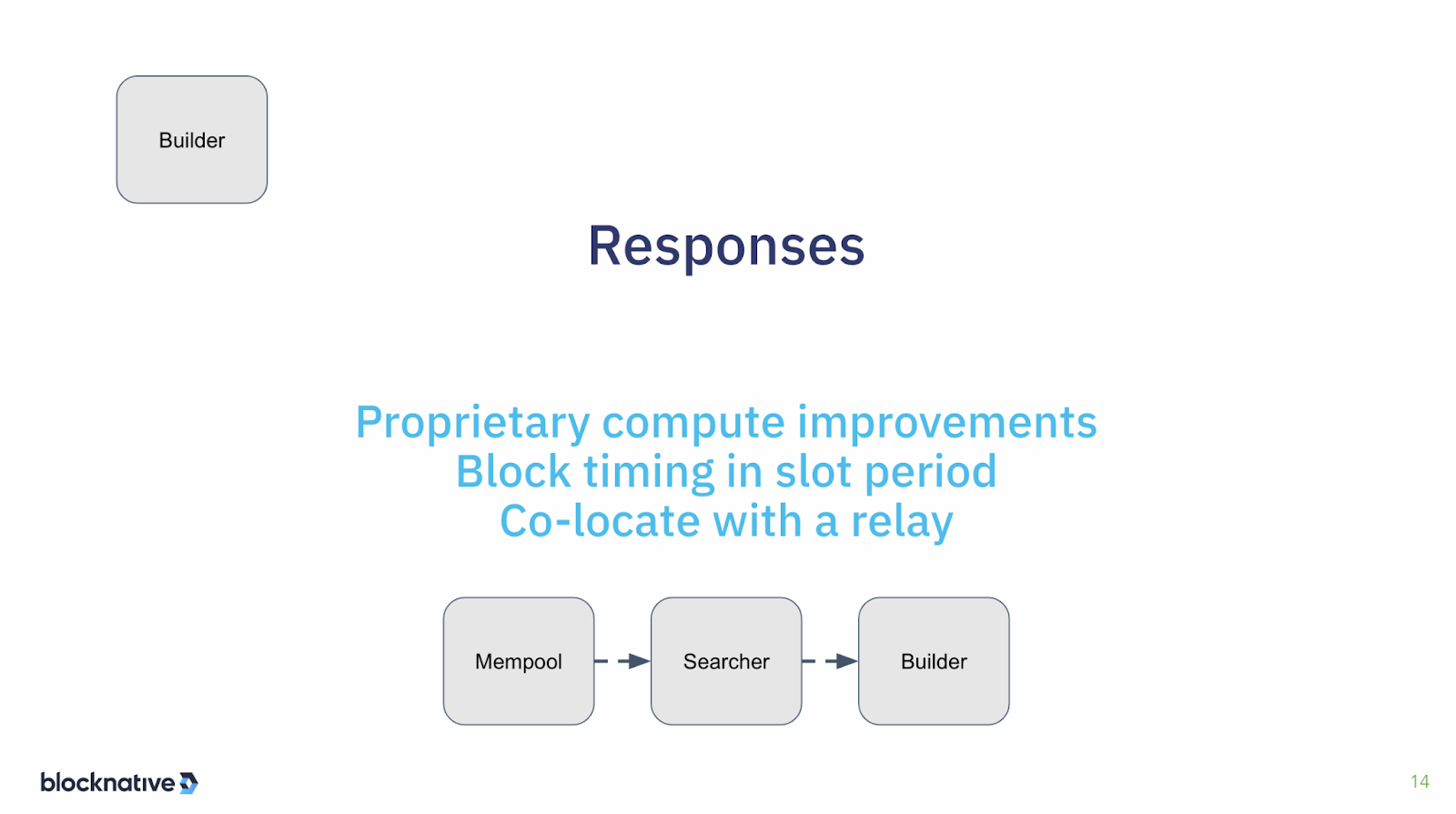 Builder

Responses

Proprietary compute improvements
Block timing in slot period
Co-locate with a relay

Mempool

Searcher

Builder

blocknative

14